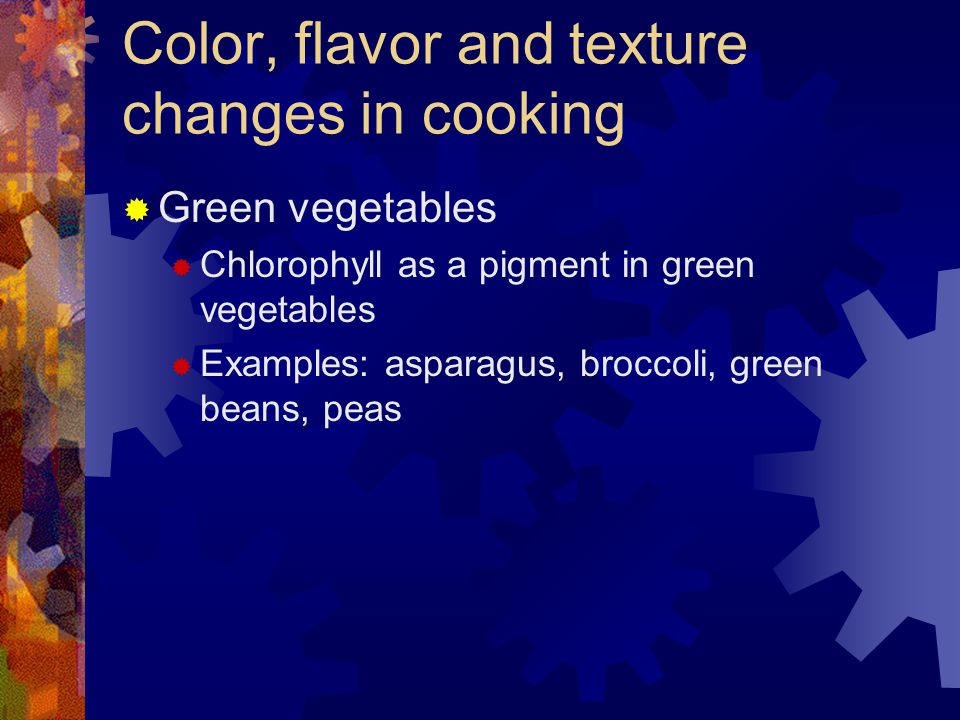 Color, flavor and texture changes in cooking

Green vegetables

Chlorophyll as a pigment in green vegetables

Examples: asparagus, broccoli, green beans, peas